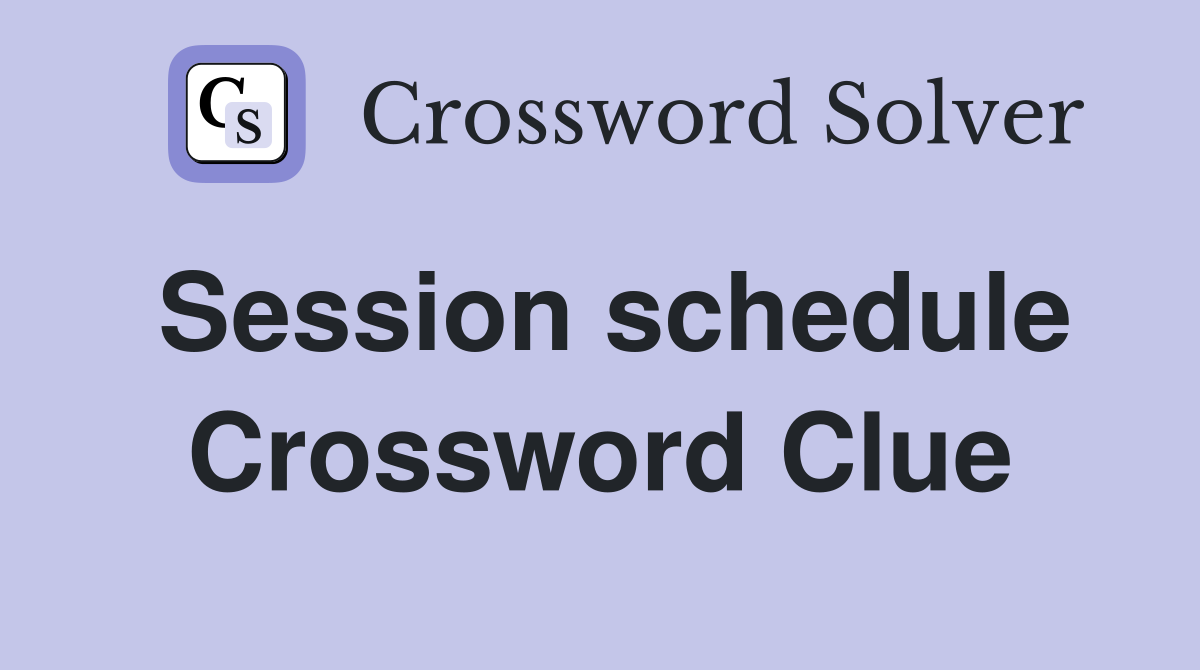 CS

Crossword Solver

Session schedule Crossword Clue